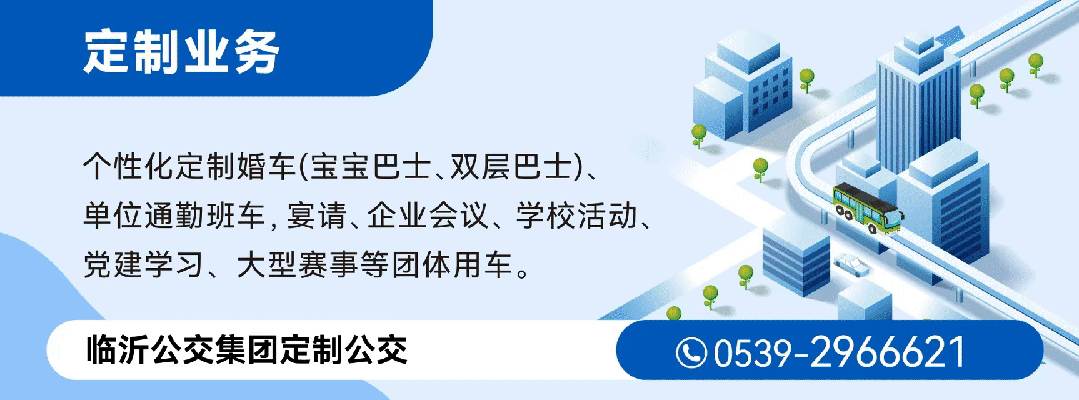 定制业务

个性化定制婚车(宝宝巴士、双层巴士)、单位通勤班车,宴请、企业会议、学校活动、党建学习、大型赛事等团体用车。

临沂公交集团定制公交

0539-2966621